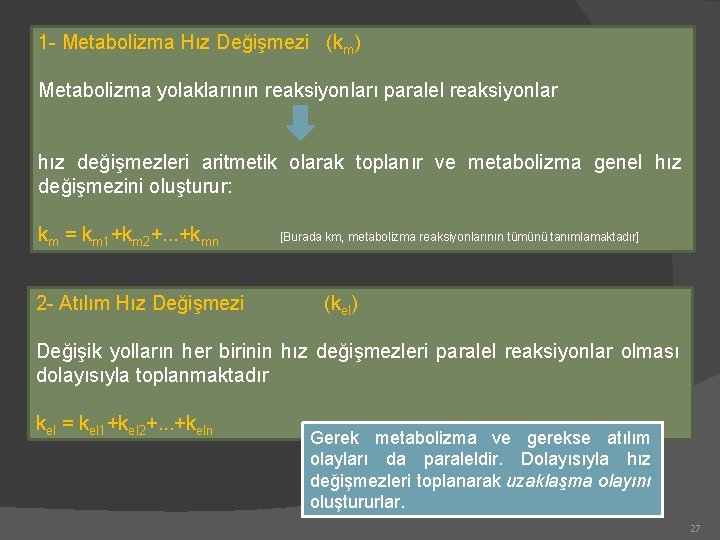 1- Metabolizma Hız Değişmezi ($k_m$)

Metabolizma yolaklarının reaksiyonları paralel reaksiyonlar

hız değişmezleri aritmetik olarak toplanır ve metabolizma genel hız değişmezini oluşturur:

$k_m = k_{m1}+k_{m2}+...+k_{mn}$ [Burada km, metabolizma reaksiyonlarının tümünü tanımlamaktadır]

2- Atılım Hız Değişmezi ($k_{el}$)

Değişik yolların her birinin hız değişmezleri paralel reaksiyonlar olması dolayısıyla toplanmaktadır

$k_{el} = k_{el1}+k_{el2}+...+k_{eln}$

Gerek metabolizma ve gerekse atılım olayları da paraleldir. Dolayısıyla hız değişmezleri toplanarak uzaklaşma olayını oluştururlar.

27